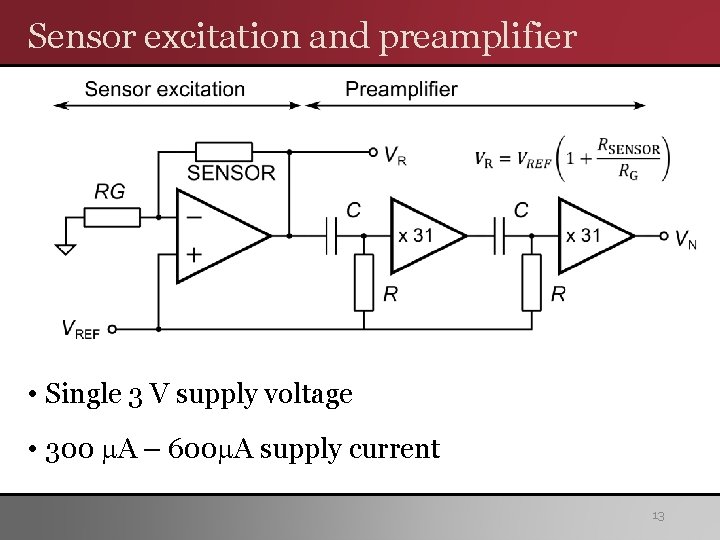 Sensor excitation and preamplifier

Sensor excitation

Preamplifier

SENSOR

$V_R$

$V_R = V_{REF}\left(1 + \frac{R_{SENSOR}}{R_G}\right)$

RG

−

+

C

x 31

C

x 31

$V_N$

R

R

$V_{REF}$

• Single 3 V supply voltage

• 300 μA – 600μA supply current

13